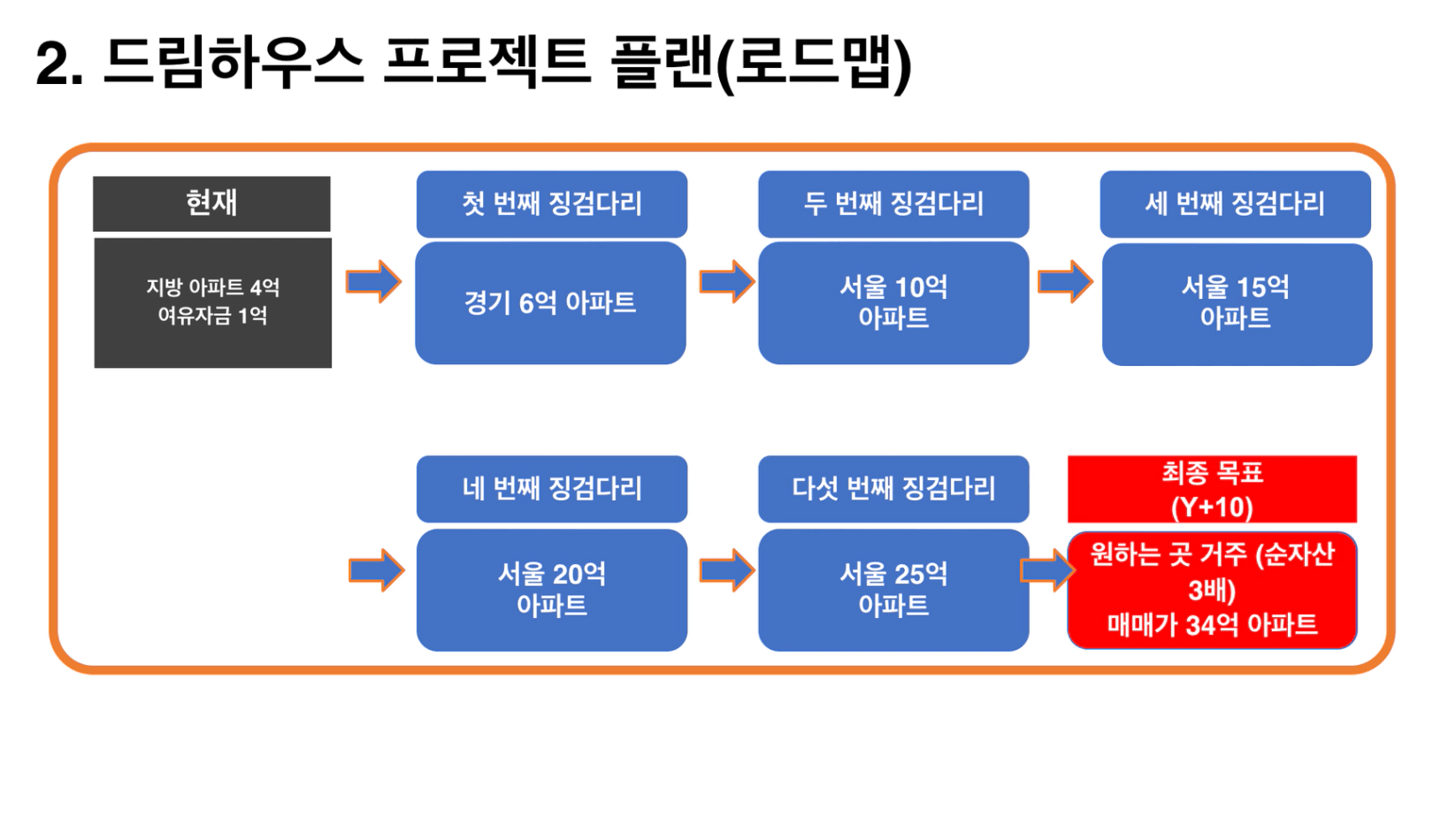 2. 드림하우스 프로젝트 플랜(로드맵)

현재

지방 아파트 4억
여유자금 1억

첫 번째 징검다리

경기 6억 아파트

두 번째 징검다리

서울 10억
아파트

세 번째 징검다리

서울 15억
아파트

네 번째 징검다리

서울 20억
아파트

다섯 번째 징검다리

서울 25억
아파트

최종 목표
(Y+10)

원하는 곳 거주 (순자산 3배)
매매가 34억 아파트